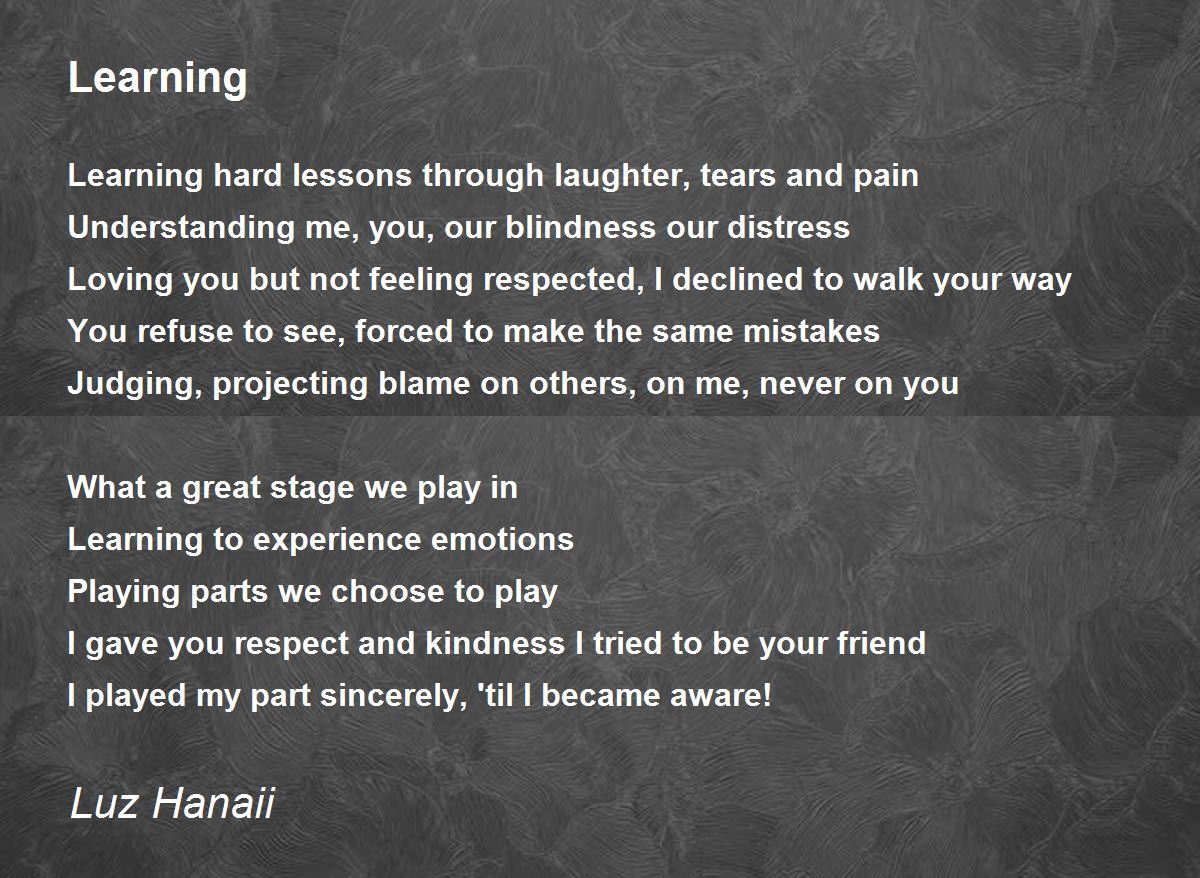 Learning

Learning hard lessons through laughter, tears and pain
Understanding me, you, our blindness our distress
Loving you but not feeling respected, I declined to walk your way
You refuse to see, forced to make the same mistakes
Judging, projecting blame on others, on me, never on you

What a great stage we play in
Learning to experience emotions
Playing parts we choose to play
I gave you respect and kindness I tried to be your friend
I played my part sincerely, 'til I became aware!

Luz Hanaii